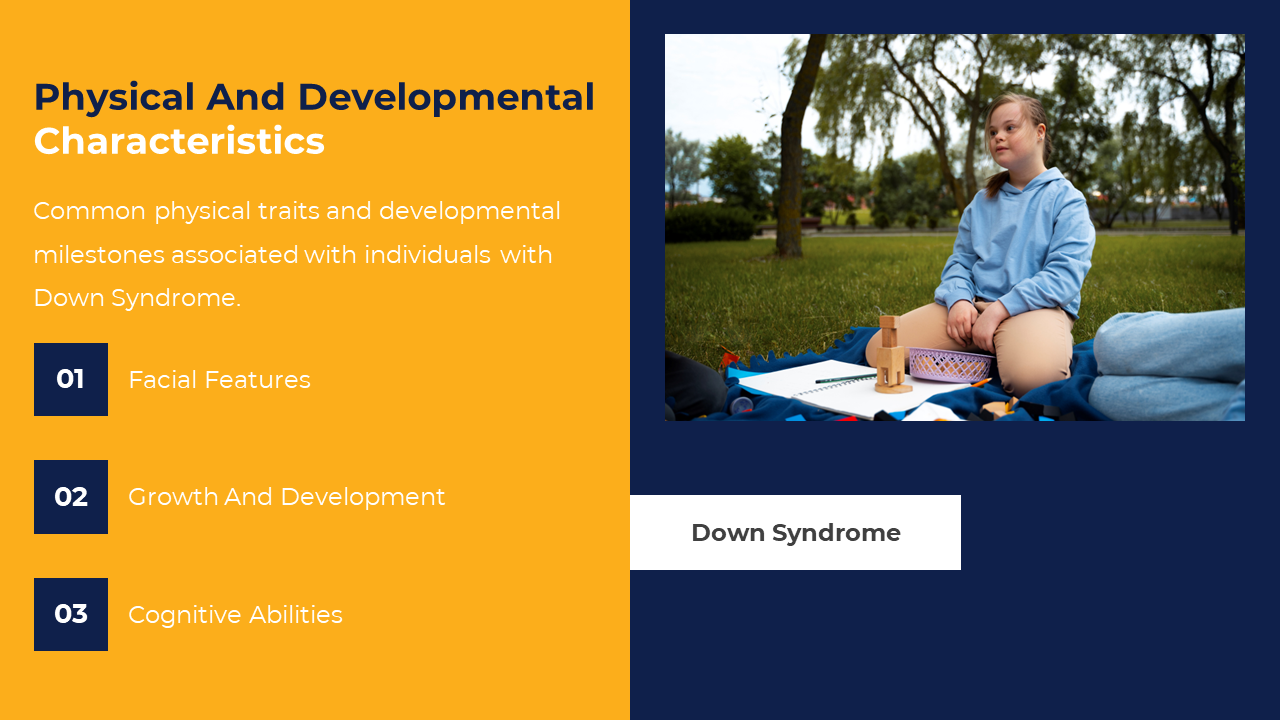 Physical And Developmental Characteristics

Common physical traits and developmental milestones associated with individuals with Down Syndrome.

01 Facial Features

02 Growth And Development

03 Cognitive Abilities

Down Syndrome